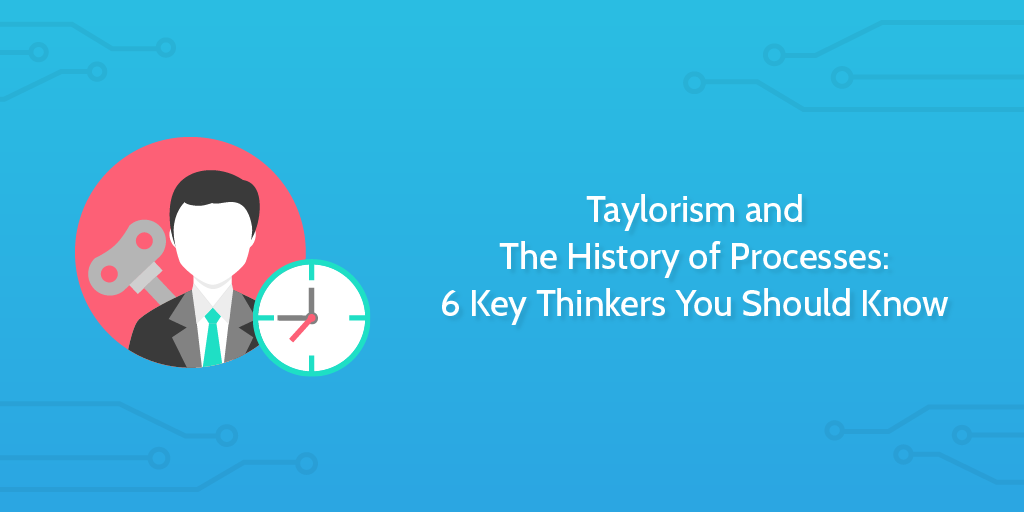 Taylorism and
The History of Processes:
6 Key Thinkers You Should Know